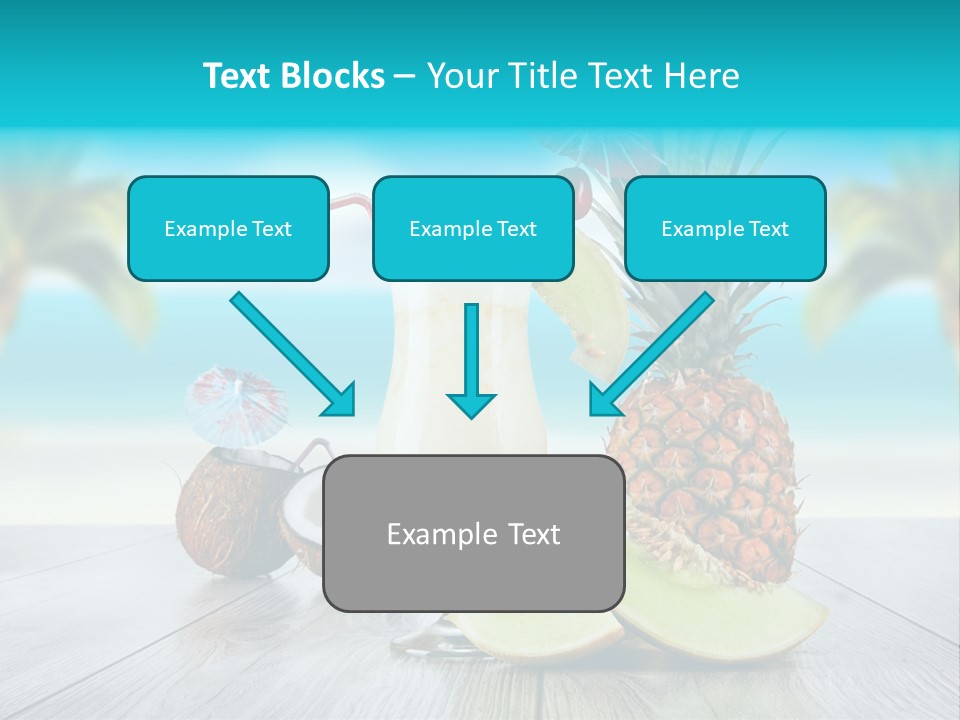 Text Blocks – Your Title Text Here

Example Text

Example Text

Example Text

Example Text